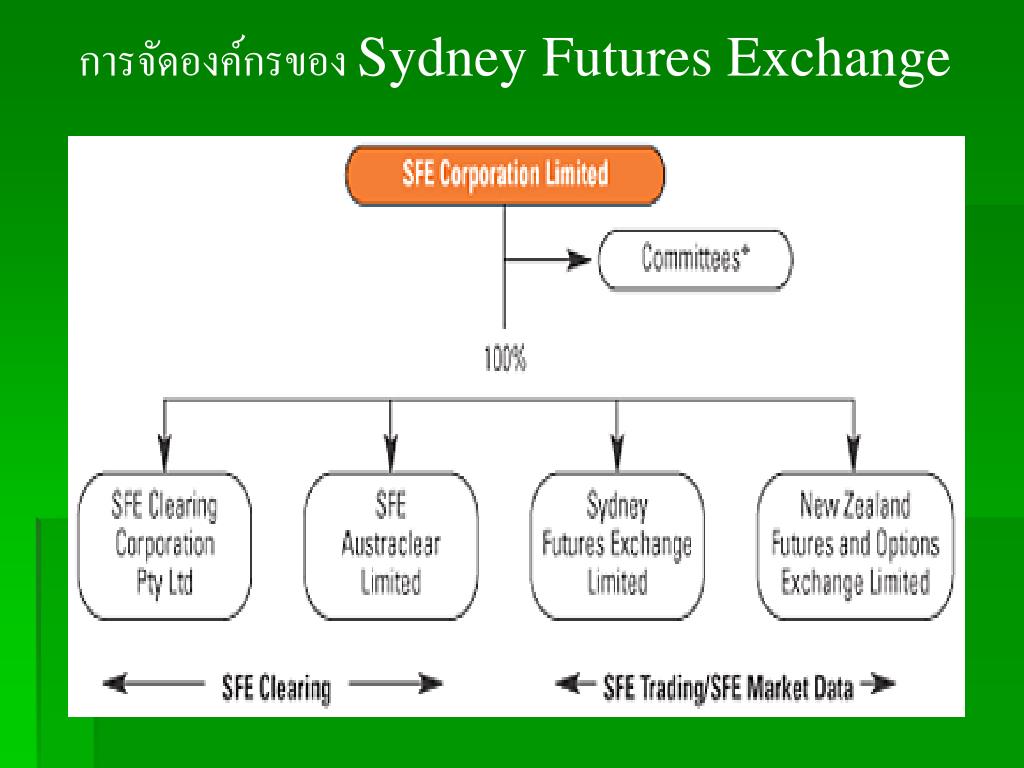 การจัดองค์กรของ Sydney Futures Exchange

SFE Corporation Limited

Committees*

100%

SFE Clearing Corporation Pty Ltd

SFE Austraclear Limited

Sydney Futures Exchange Limited

New Zealand Futures and Options Exchange Limited

SFE Clearing

SFE Trading/SFE Market Data